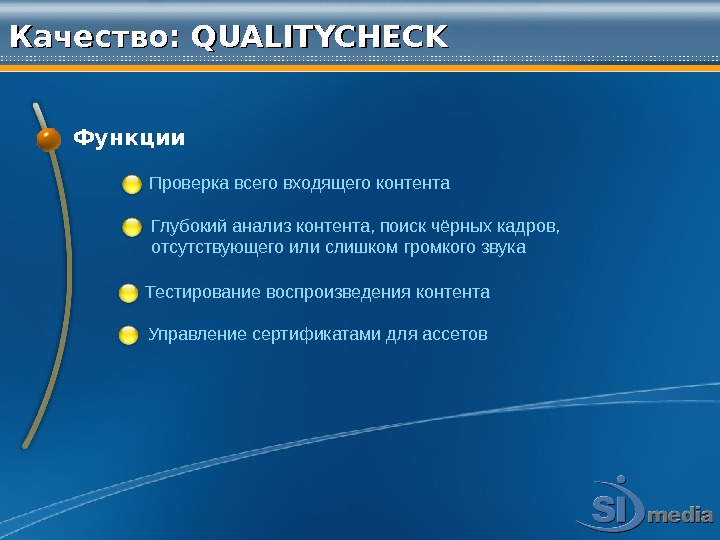 Качество: QUALITYCHECK

Функции

Проверка всего входящего контента

Глубокий анализ контента, поиск чёрных кадров, отсутствующего или слишком громкого звука

Тестирование воспроизведения контента

Управление сертификатами для ассетов

SI media